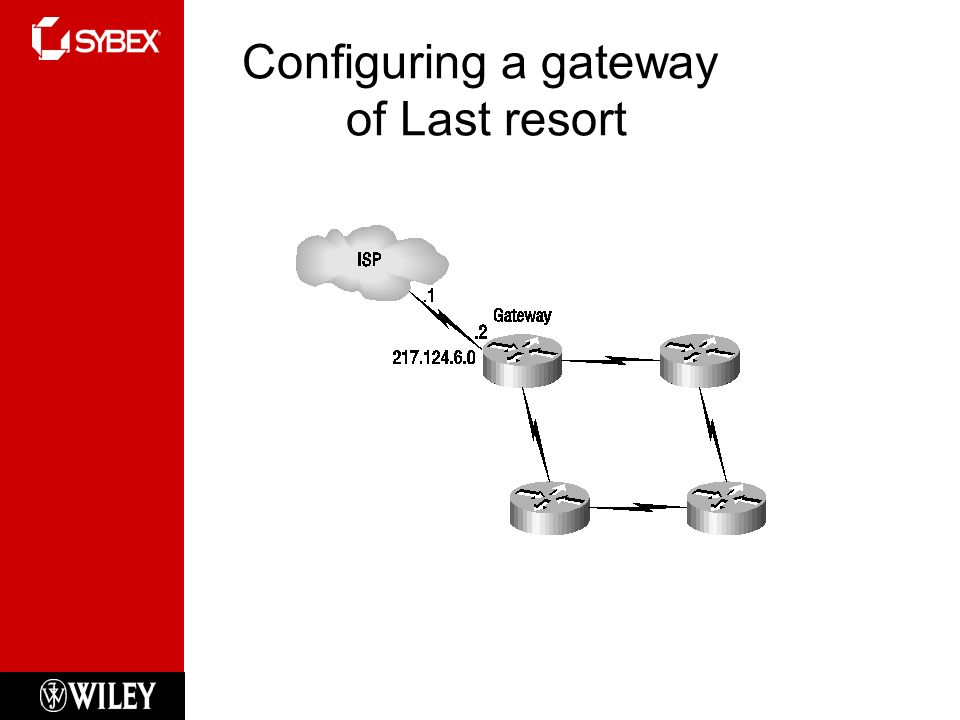 SYBEX

Configuring a gateway of Last resort

ISP

.1

Gateway

.2

217.124.6.0

WILEY